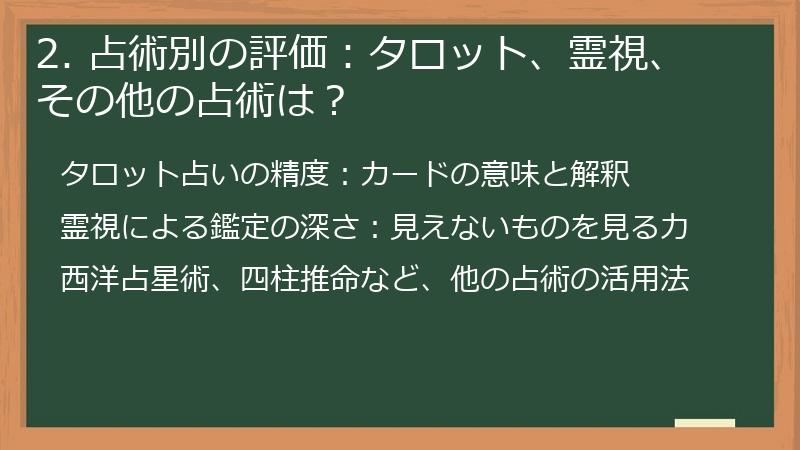 2. 占術別の評価：タロット、霊視、その他の占術は？

タロット占いの精度：カードの意味と解釈

霊視による鑑定の深さ：見えないものを見る力

西洋占星術、四柱推命など、他の占術の活用法